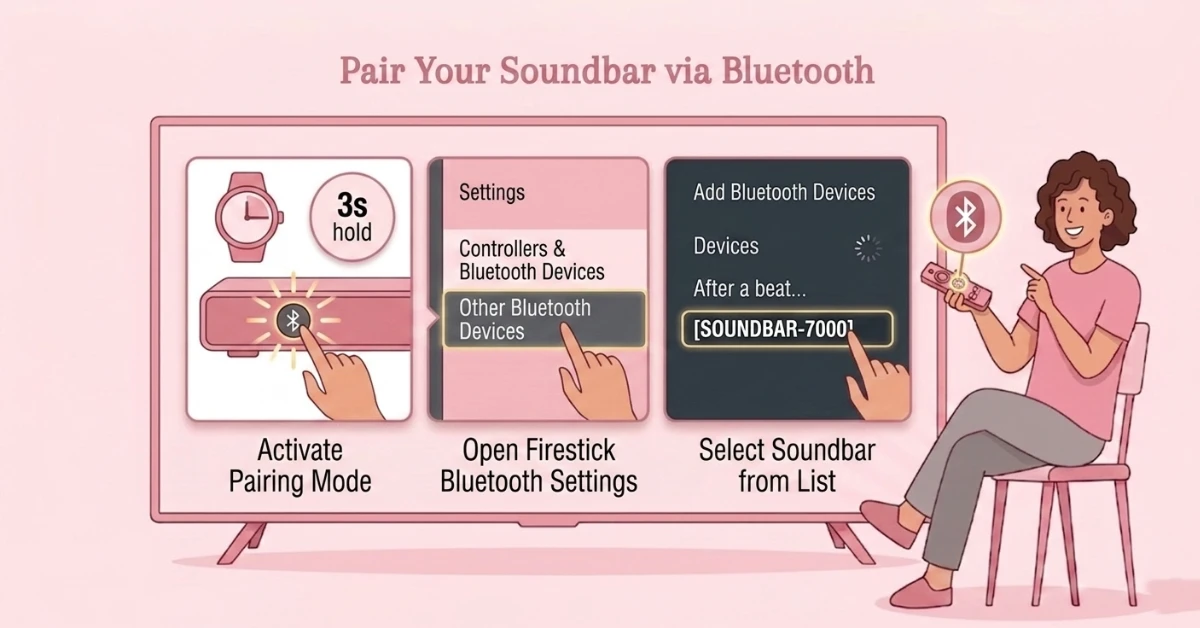 Pair Your Soundbar via Bluetooth

3s hold

Activate Pairing Mode

Settings

Controllers & Bluetooth Devices

Other Bluetooth Devices

Open Firestick Bluetooth Settings

Add Bluetooth Devices

Devices

After a beat...

[SOUNDBAR-7000]

Select Soundbar from List